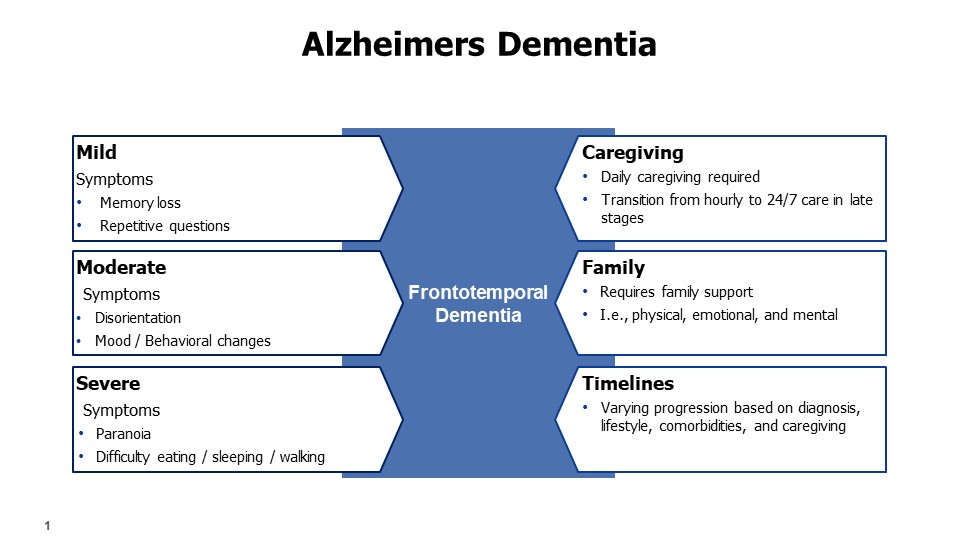 Alzheimers Dementia

Mild
Symptoms
• Memory loss
• Repetitive questions

Moderate
Symptoms
• Disorientation
• Mood / Behavioral changes

Severe
Symptoms
• Paranoia
• Difficulty eating / sleeping / walking

Frontotemporal Dementia

Caregiving
• Daily caregiving required
• Transition from hourly to 24/7 care in late stages

Family
• Requires family support
• I.e., physical, emotional, and mental

Timelines
• Varying progression based on diagnosis, lifestyle, comorbidities, and caregiving

1